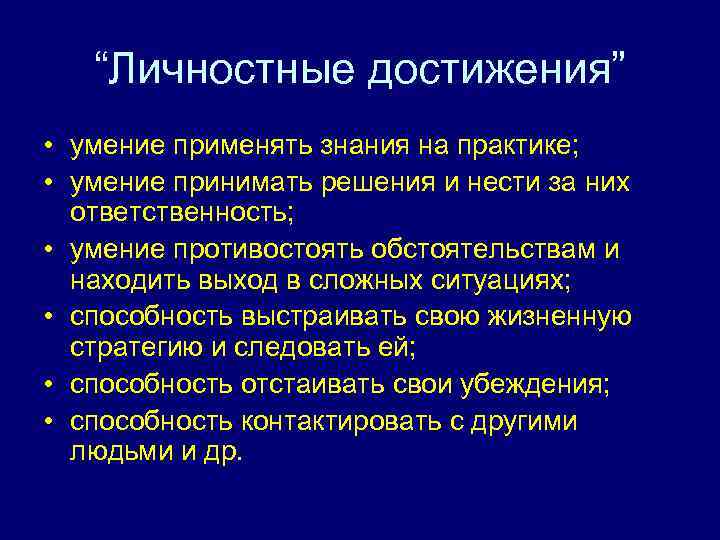 “Личностные достижения”

• умение применять знания на практике;
• умение принимать решения и нести за них ответственность;
• умение противостоять обстоятельствам и находить выход в сложных ситуациях;
• способность выстраивать свою жизненную стратегию и следовать ей;
• способность отстаивать свои убеждения;
• способность контактировать с другими людьми и др.